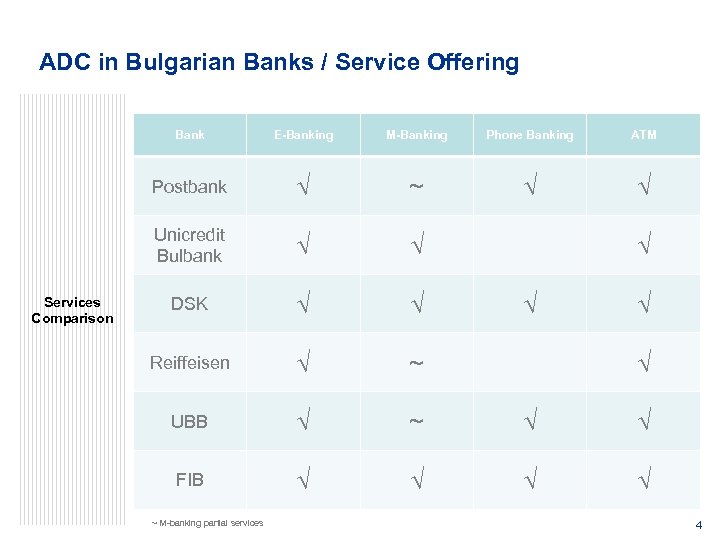 ADC in Bulgarian Banks / Service Offering

Services Comparison

| Bank | E-Banking | M-Banking | Phone Banking | ATM |
|---|---|---|---|---|
| Postbank | √ | ~ | √ | √ |
| Unicredit Bulbank | √ | √ | | √ |
| DSK | √ | √ | √ | √ |
| Reiffeisen | √ | ~ | | √ |
| UBB | √ | ~ | √ | √ |
| FIB | √ | √ | √ | √ |

~ M-banking partial services

4